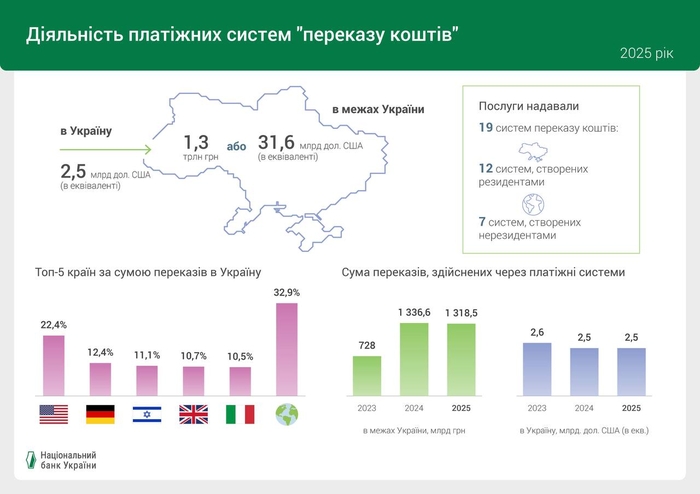 Діяльність платіжних систем "переказу коштів"

2025 рік

в Україну

2,5 млрд дол. США (в еквіваленті)

в межах України

1,3 трлн грн або 31,6 млрд дол. США (в еквіваленті)

Послуги надавали

19 систем переказу коштів:

12 систем, створених резидентами

7 систем, створених нерезидентами

Топ-5 країн за сумою переказів в Україну

22,4%
12,4%
11,1%
10,7%
10,5%
32,9%

Сума переказів, здійснених через платіжні системи

728
1 336,6
1 318,5
2023
2024
2025
в межах України, млрд грн

2,6
2,5
2,5
2023
2024
2025
в Україну, млрд. дол. США (в екв.)

Національний банк України